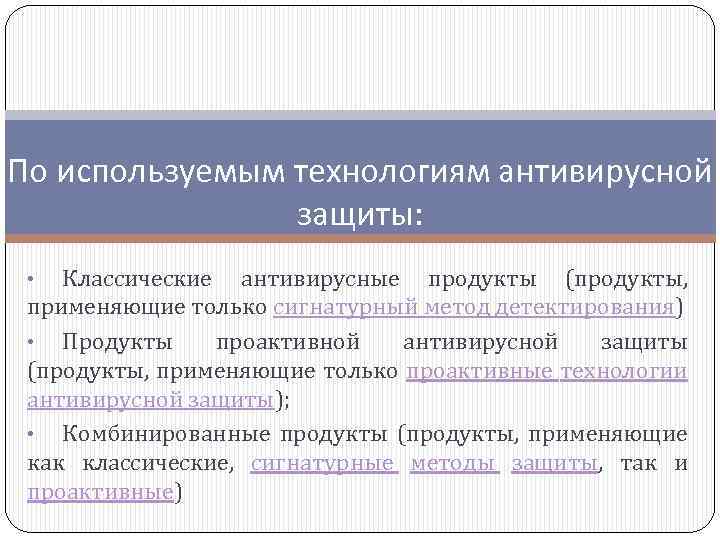 По используемым технологиям антивирусной защиты:

• Классические антивирусные продукты (продукты, применяющие только сигнатурный метод детектирования)

• Продукты проактивной антивирусной защиты (продукты, применяющие только проактивные технологии антивирусной защиты);

• Комбинированные продукты (продукты, применяющие как классические, сигнатурные методы защиты, так и проактивные)